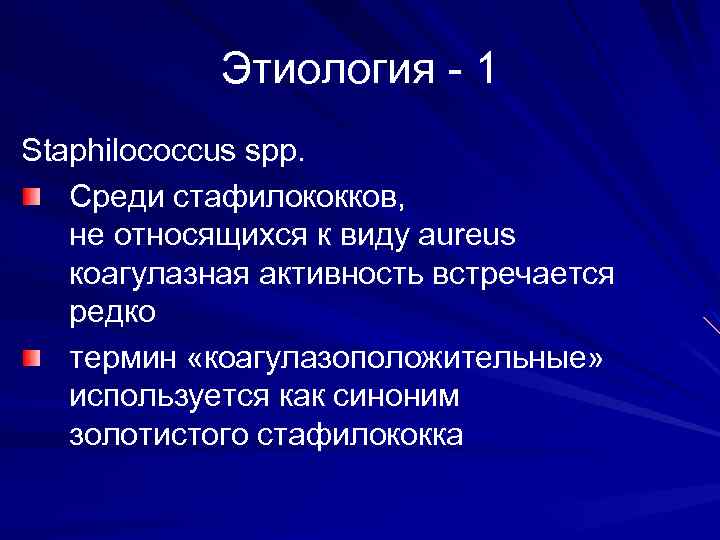 Этиология - 1

Staphilococcus spp.

Среди стафилококков, не относящихся к виду aureus коагулазная активность встречается редко

термин «коагулазоположительные» используется как синоним золотистого стафилококка